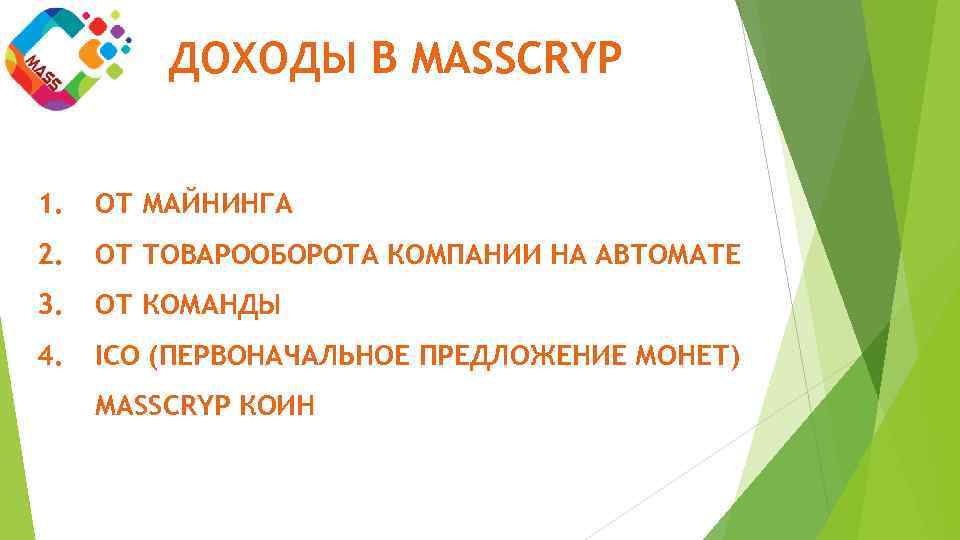 MASS

ДОХОДЫ В MASSCRYP

1. ОТ МАЙНИНГА
2. ОТ ТОВАРООБОРОТА КОМПАНИИ НА АВТОМАТЕ
3. ОТ КОМАНДЫ
4. ICO (ПЕРВОНАЧАЛЬНОЕ ПРЕДЛОЖЕНИЕ МОНЕТ) MASSCRYP КОИН